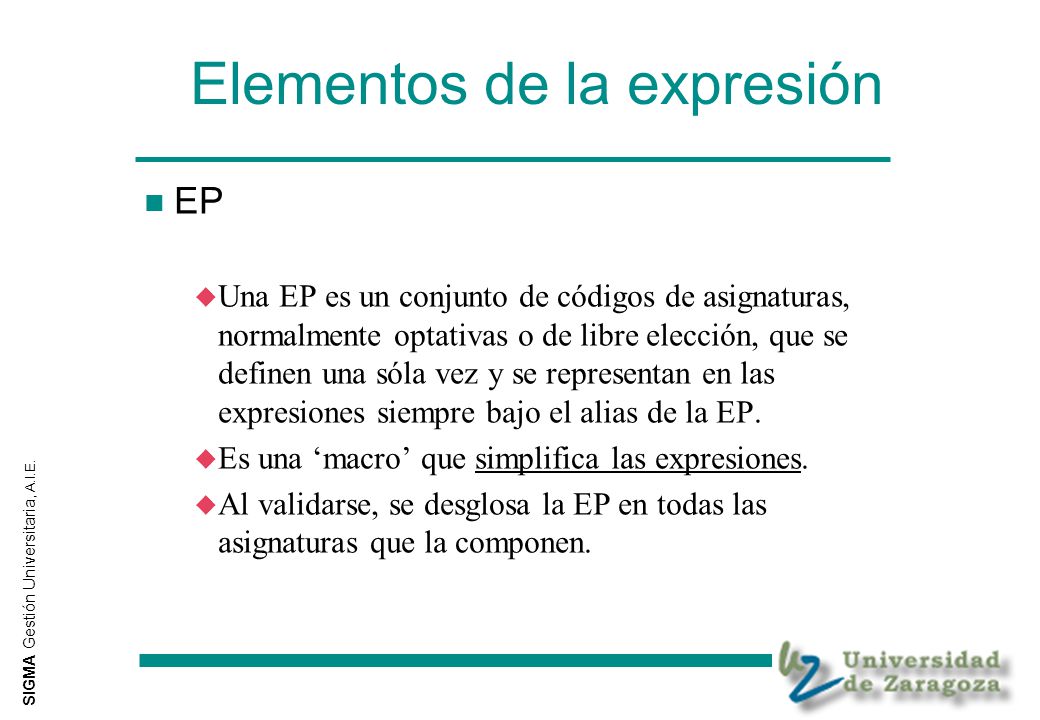 Elementos de la expresión

EP

Una EP es un conjunto de códigos de asignaturas, normalmente optativas o de libre elección, que se definen una sóla vez y se representan en las expresiones siempre bajo el alias de la EP.

Es una ‘macro’ que simplifica las expresiones.

Al validarse, se desglosa la EP en todas las asignaturas que la componen.

SIGMA Gestión Universitaria, A.I.E.

Universidad de Zaragoza